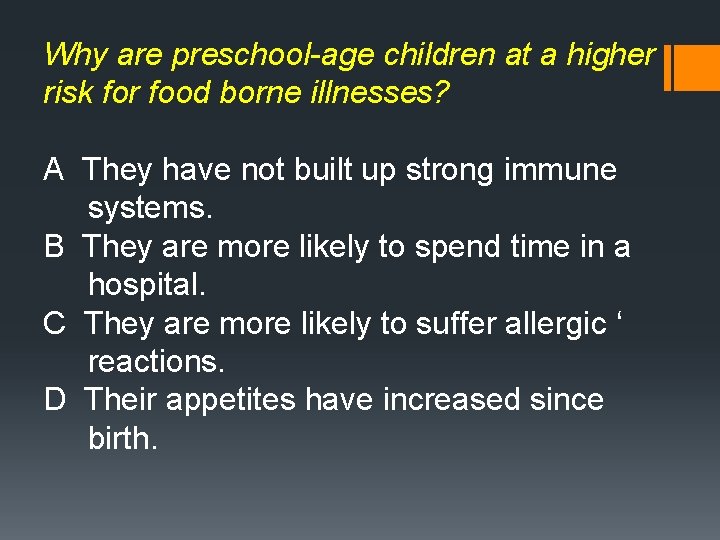 Why are preschool-age children at a higher risk for food borne illnesses?

A They have not built up strong immune systems.
B They are more likely to spend time in a hospital.
C They are more likely to suffer allergic ‘ reactions.
D Their appetites have increased since birth.